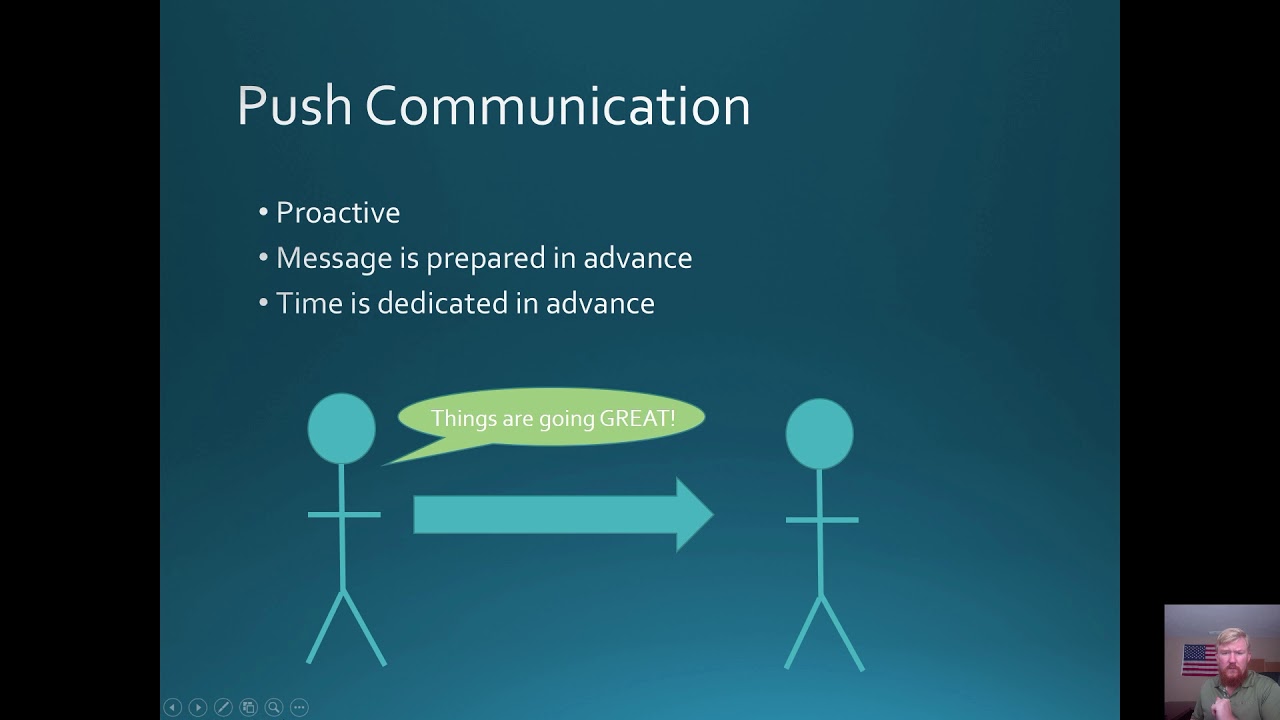 Push Communication

• Proactive
• Message is prepared in advance
• Time is dedicated in advance

Things are going GREAT!